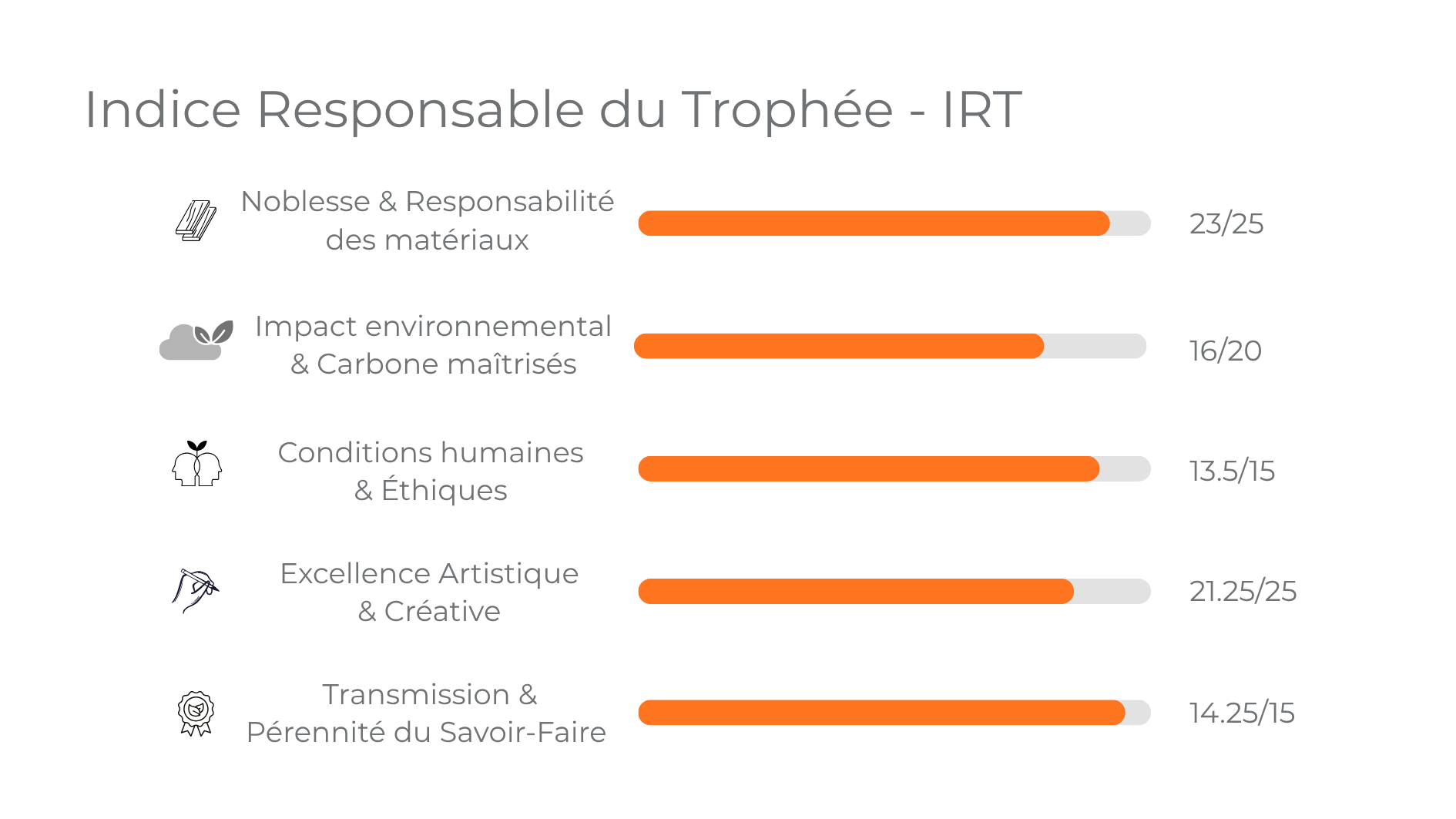 Indice Responsable du Trophée - IRT

Noblesse & Responsabilité des matériaux 23/25

Impact environnemental & Carbone maîtrisés 16/20

Conditions humaines & Éthiques 13.5/15

Excellence Artistique & Créative 21.25/25

Transmission & Pérennité du Savoir-Faire 14.25/15